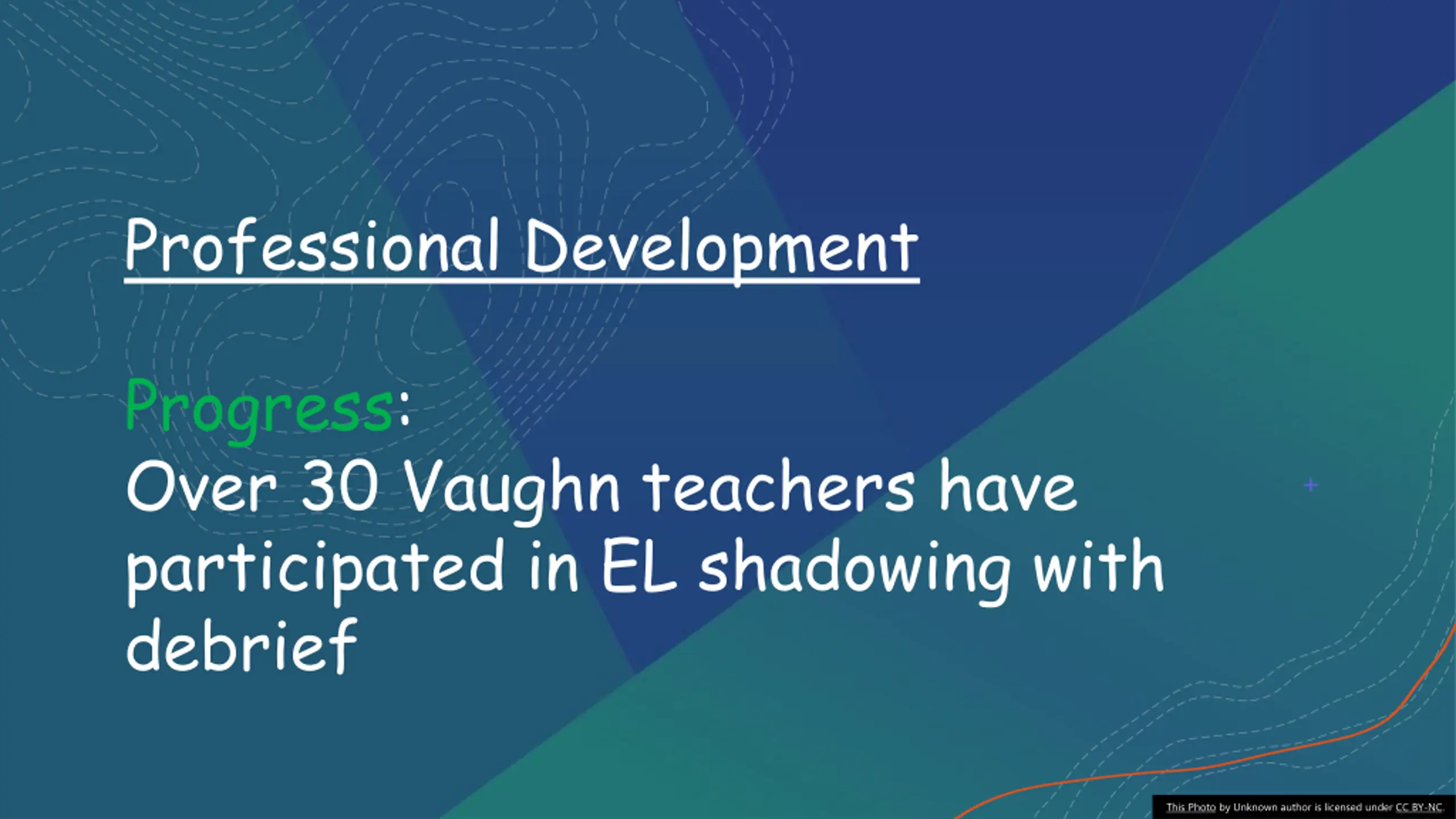 Professional Development

Progress:
Over 30 Vaughn teachers have participated in EL shadowing with debrief

This Photo by Unknown author is licensed under CC BY-NC.